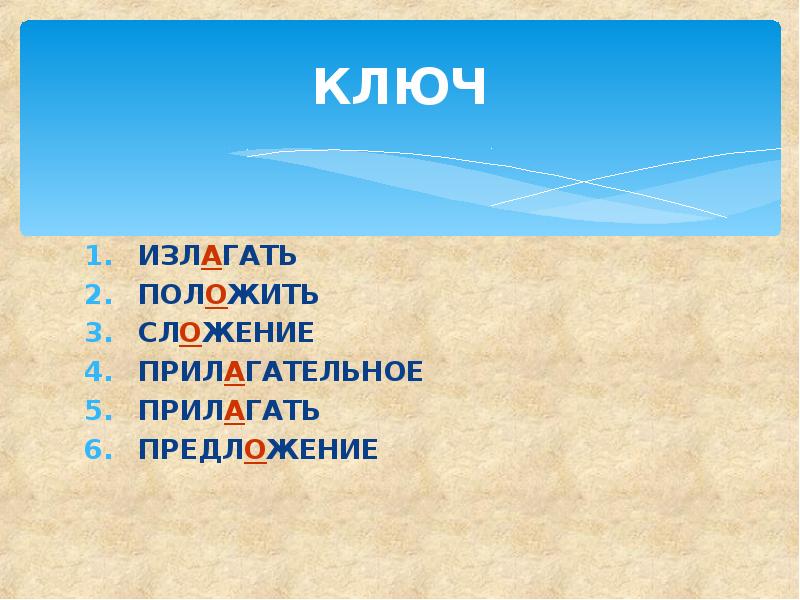 КЛЮЧ

1. ИЗЛАГАТЬ
2. ПОЛОЖИТЬ
3. СЛОЖЕНИЕ
4. ПРИЛАГАТЕЛЬНОЕ
5. ПРИЛАГАТЬ
6. ПРЕДЛОЖЕНИЕ